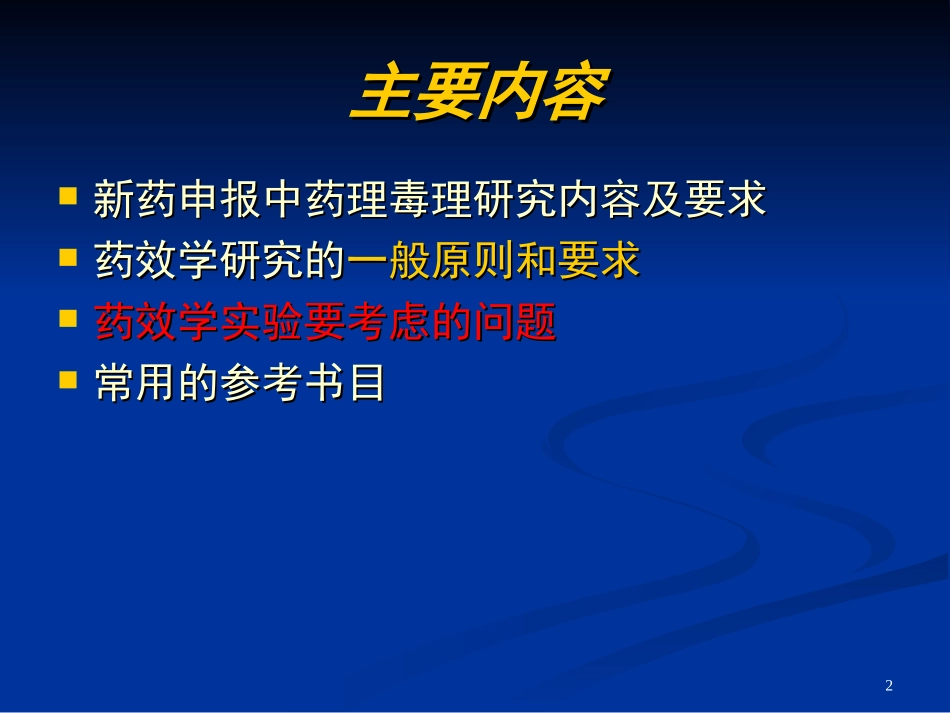 主要内容

- 新药申报中药理毒理研究内容及要求
- 药效学研究的一般原则和要求
- 药效学实验要考虑的问题
- 常用的参考书目

2